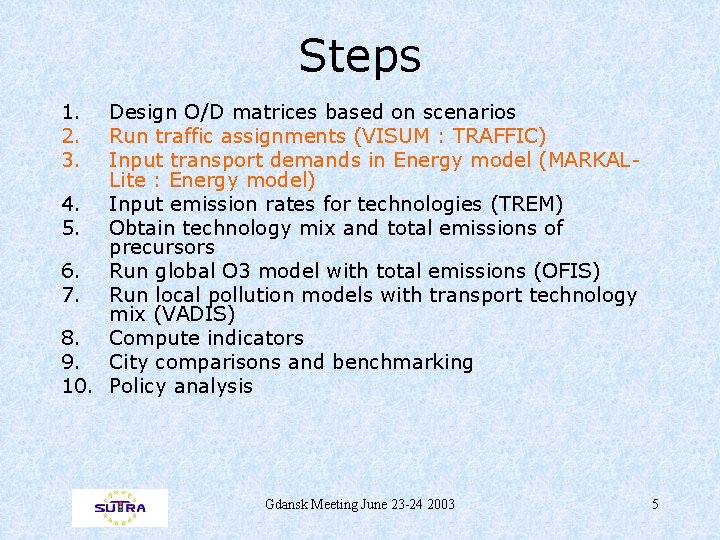 Steps

1. Design O/D matrices based on scenarios
2. Run traffic assignments (VISUM : TRAFFIC)
3. Input transport demands in Energy model (MARKAL-Lite : Energy model)
4. Input emission rates for technologies (TREM)
5. Obtain technology mix and total emissions of precursors
6. Run global O3 model with total emissions (OFIS)
7. Run local pollution models with transport technology mix (VADIS)
8. Compute indicators
9. City comparisons and benchmarking
10. Policy analysis

SUTRA

Gdansk Meeting June 23-24 2003

5